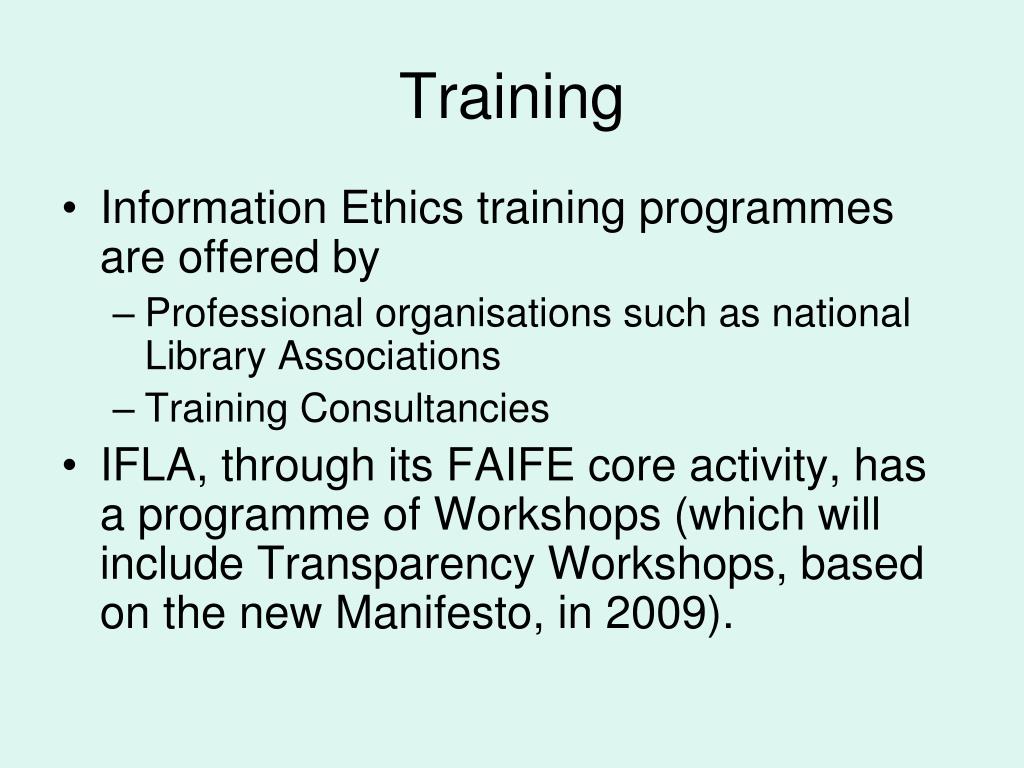 Training

• Information Ethics training programmes are offered by
– Professional organisations such as national Library Associations
– Training Consultancies
• IFLA, through its FAIFE core activity, has a programme of Workshops (which will include Transparency Workshops, based on the new Manifesto, in 2009).